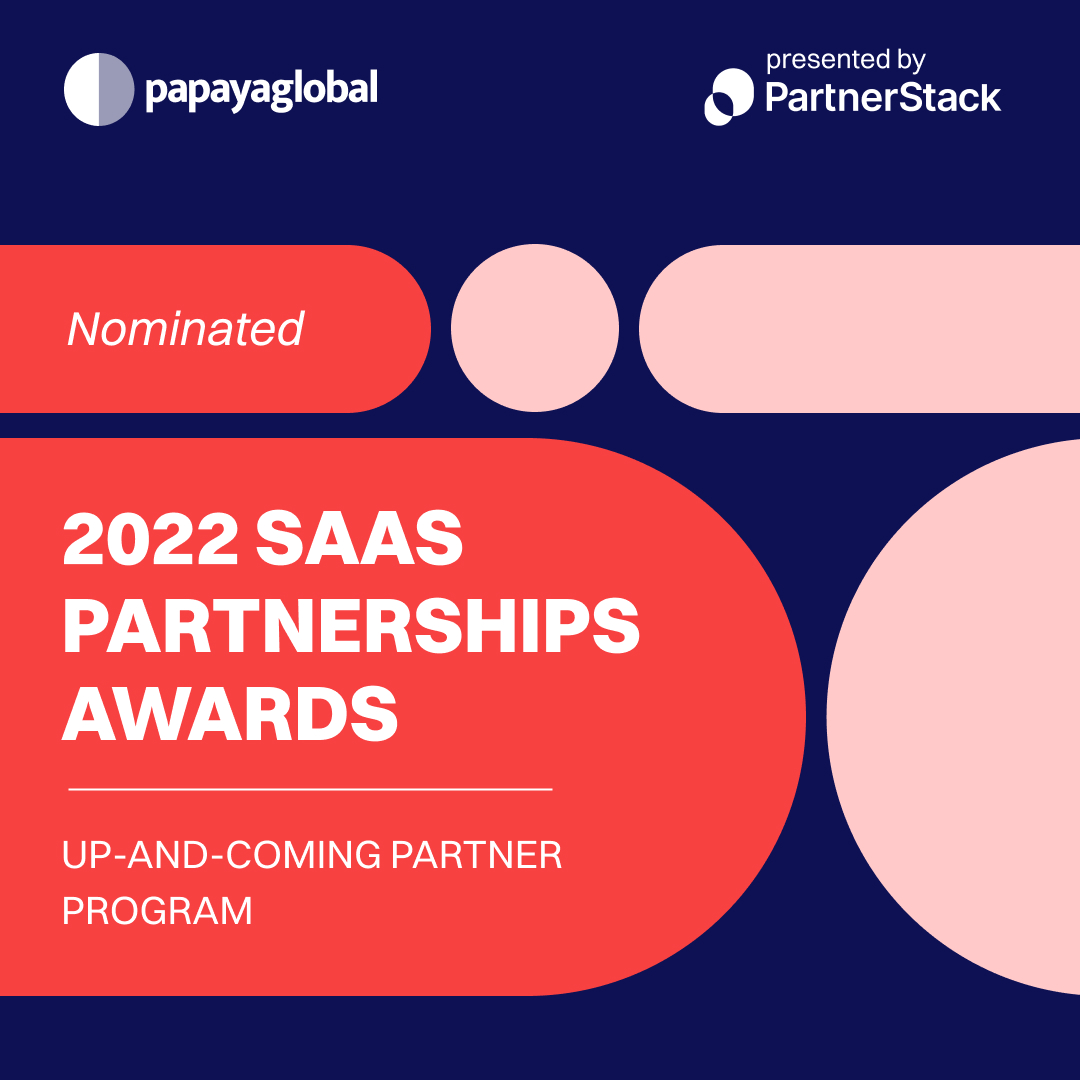 papayaglobal

presented by
PartnerStack

Nominated

2022 SAAS PARTNERSHIPS AWARDS

UP-AND-COMING PARTNER PROGRAM